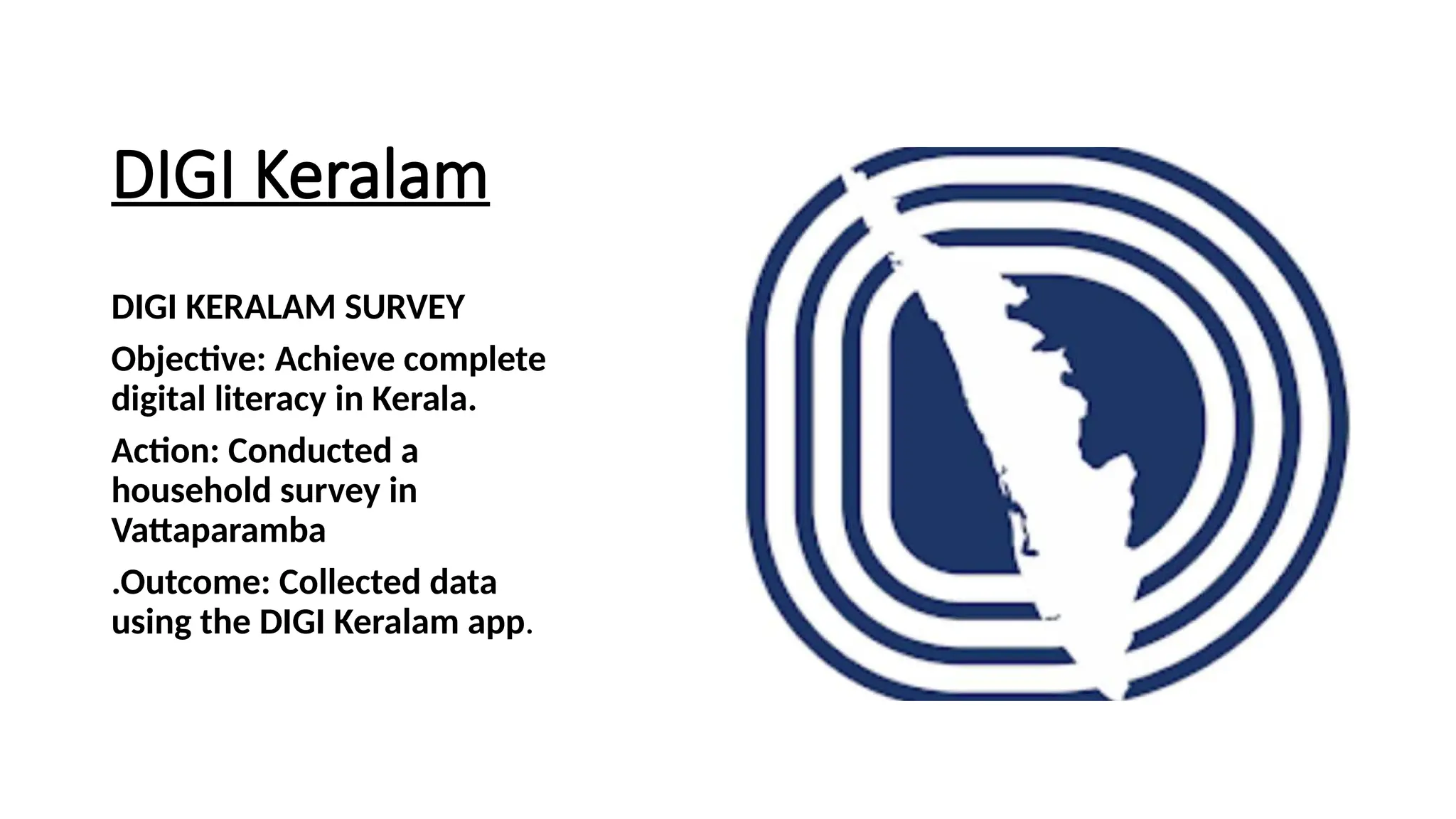 DIGI Keralam

DIGI KERALAM SURVEY

Objective: Achieve complete digital literacy in Kerala.

Action: Conducted a household survey in Vattaparamba

.Outcome: Collected data using the DIGI Keralam app.